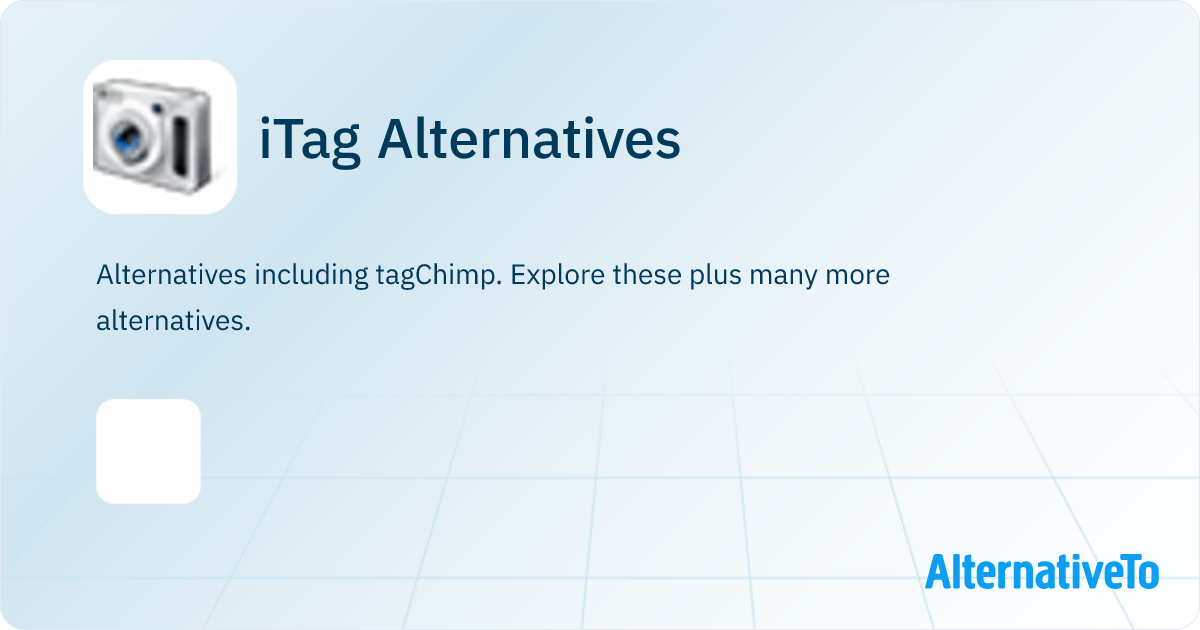 iTag Alternatives

Alternatives including tagChimp. Explore these plus many more alternatives.

AlternativeTo